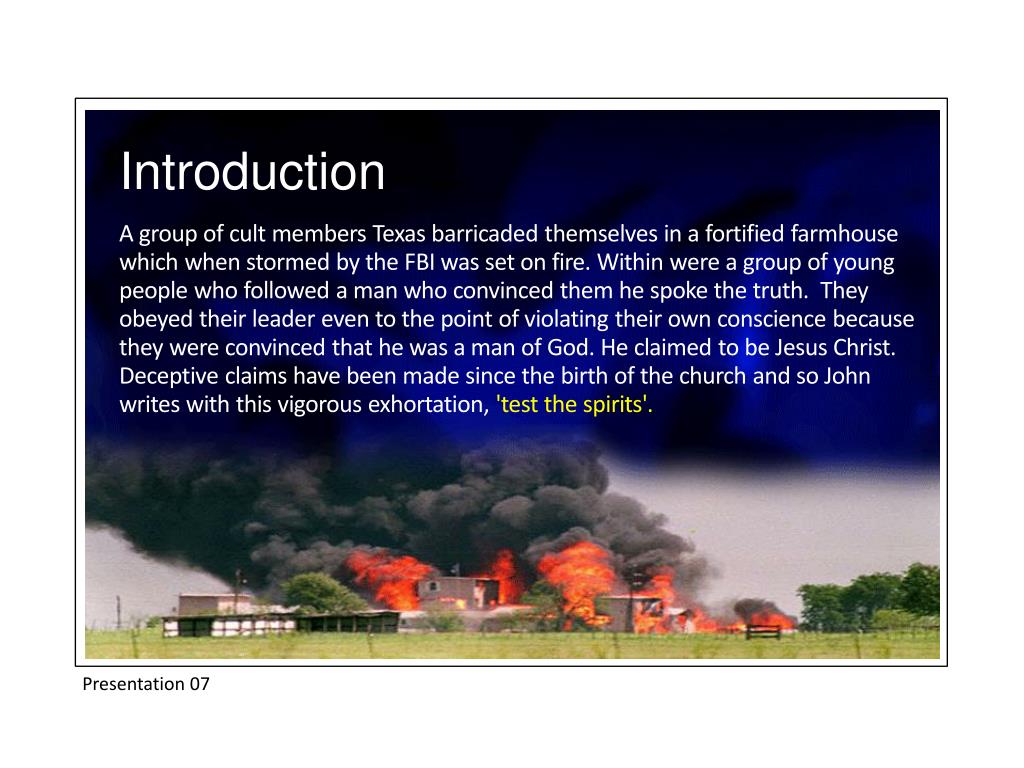 Introduction

A group of cult members Texas barricaded themselves in a fortified farmhouse which when stormed by the FBI was set on fire. Within were a group of young people who followed a man who convinced them he spoke the truth. They obeyed their leader even to the point of violating their own conscience because they were convinced that he was a man of God. He claimed to be Jesus Christ. Deceptive claims have been made since the birth of the church and so John writes with this vigorous exhortation, 'test the spirits'.

Presentation 07